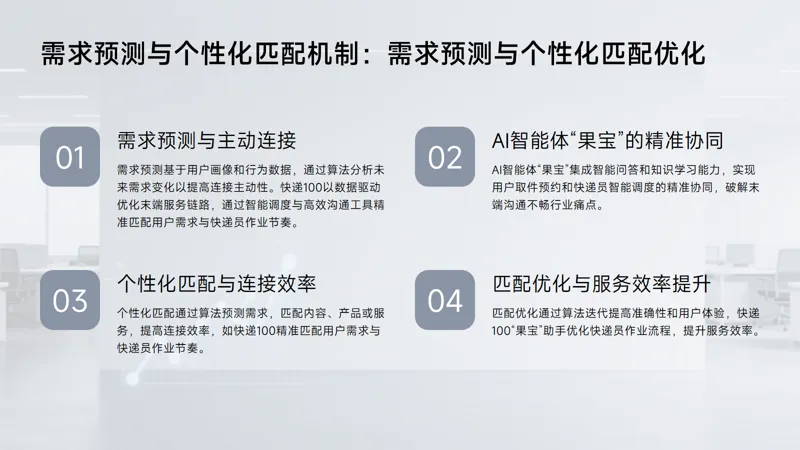 需求预测与个性化匹配机制：需求预测与个性化匹配优化

01

需求预测与主动连接

需求预测基于用户画像和行为数据，通过算法分析未来需求变化以提高连接主动性。快递100以数据驱动优化末端服务链路，通过智能调度与高效沟通工具精准匹配用户需求与快递员作业节奏。

02

AI智能体“果宝”的精准协同

AI智能体“果宝”集成智能问答和知识学习能力，实现用户取件预约和快递员智能调度的精准协同，破解末端沟通不畅行业痛点。

03

个性化匹配与连接效率

个性化匹配通过算法预测需求，匹配内容、产品或服务，提高连接效率，如快递100精准匹配用户需求与快递员作业节奏。

04

匹配优化与服务效率提升

匹配优化通过算法迭代提高准确性和用户体验，快递100“果宝”助手优化快递员作业流程，提升服务效率。